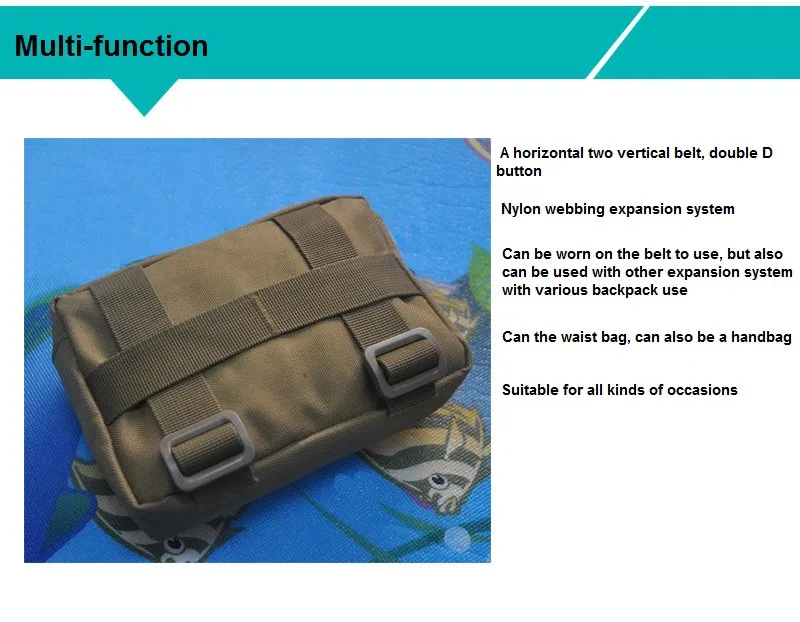 Multi-function

A horizontal two vertical belt, double D button

Nylon webbing expansion system

Can be worn on the belt to use, but also can be used with other expansion system with various backpack use

Can the waist bag, can also be a handbag

Suitable for all kinds of occasions